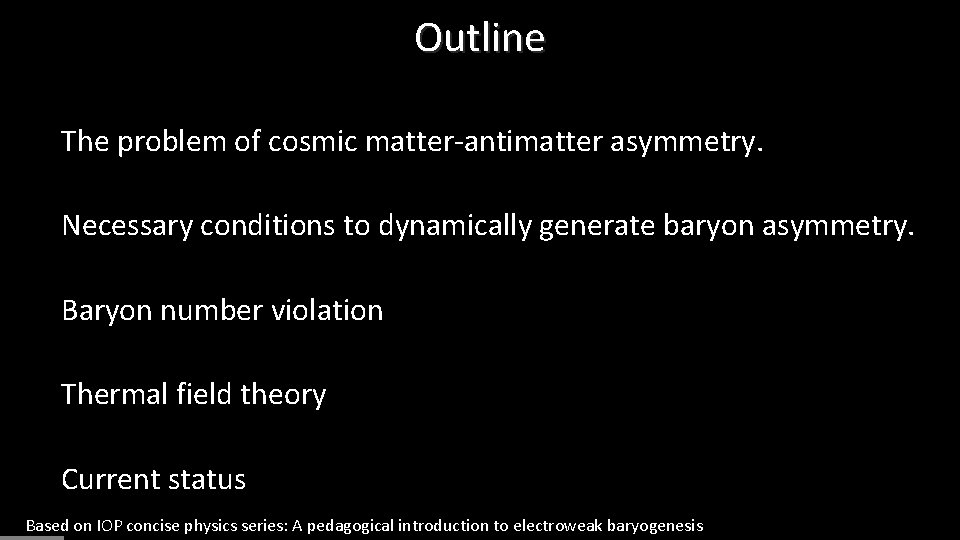 Outline

The problem of cosmic matter-antimatter asymmetry.

Necessary conditions to dynamically generate baryon asymmetry.

Baryon number violation

Thermal field theory

Current status

Based on IOP concise physics series: A pedagogical introduction to electroweak baryogenesis